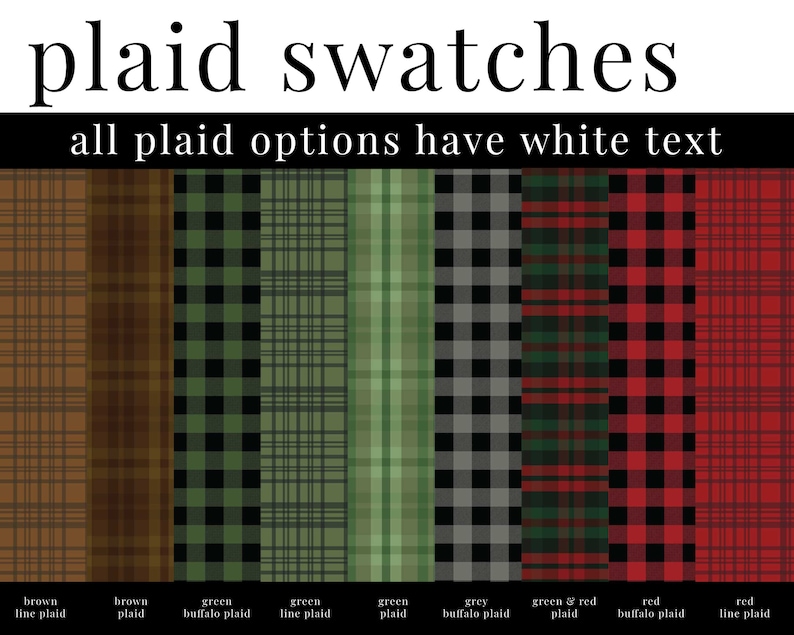 plaid swatches

all plaid options have white text

brown line plaid

brown plaid

green buffalo plaid

green line plaid

green plaid

grey buffalo plaid

green & red plaid

red buffalo plaid

red line plaid